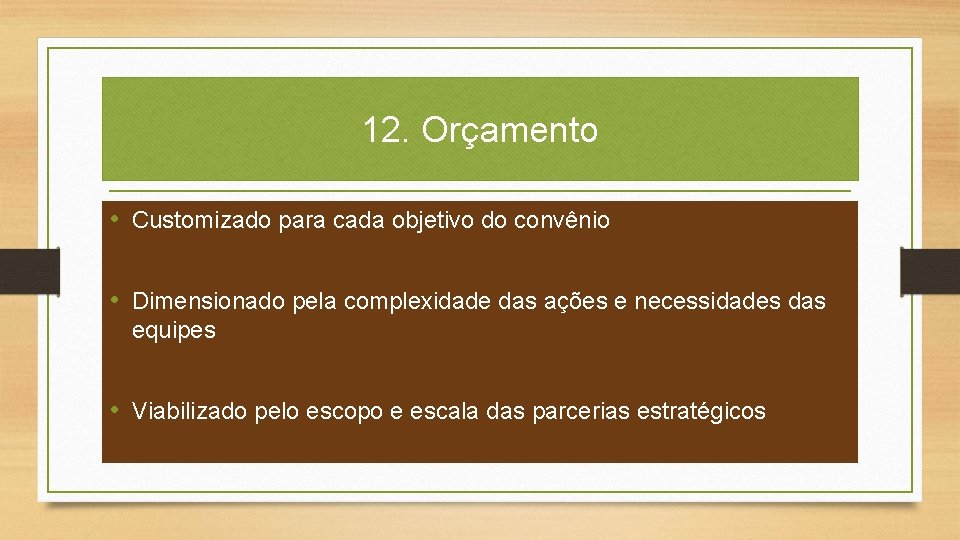 12. Orçamento

• Customizado para cada objetivo do convênio

• Dimensionado pela complexidade das ações e necessidades das equipes

• Viabilizado pelo escopo e escala das parcerias estratégicos